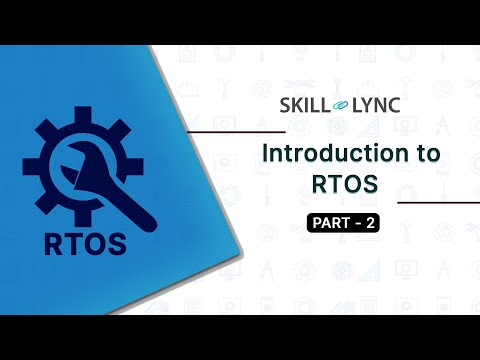 RTOS

SKILL LYNC

Introduction to RTOS

PART - 2